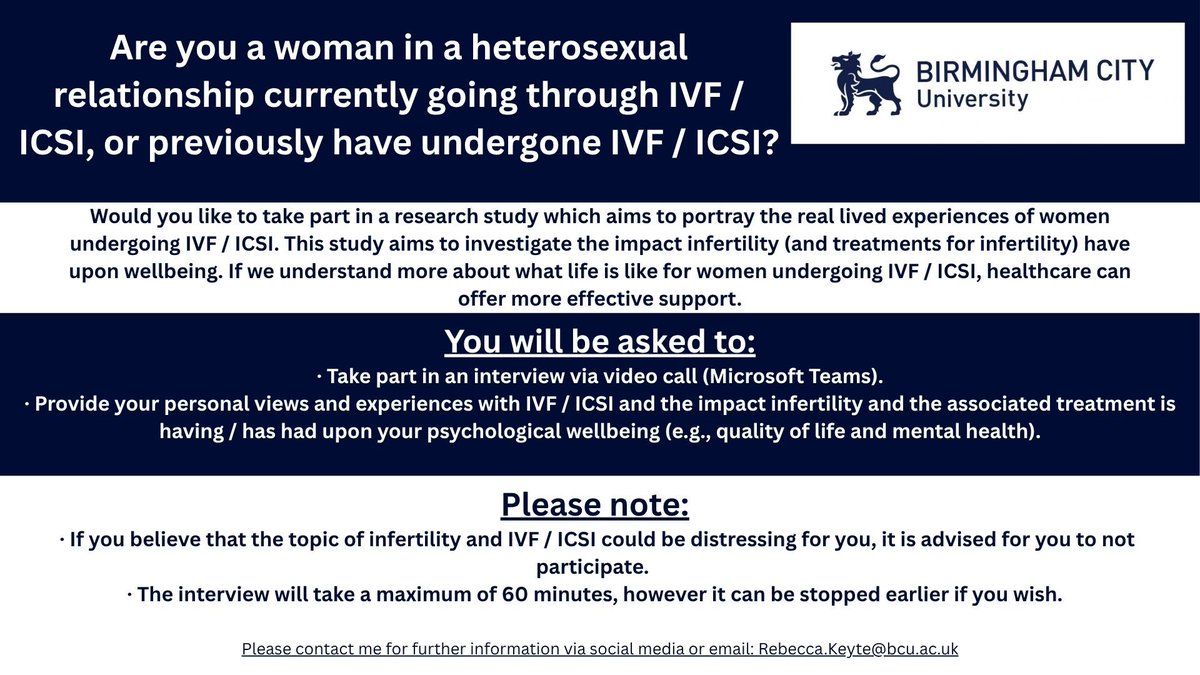 Are you a woman in a heterosexual relationship currently going through IVF / ICSI, or previously have undergone IVF / ICSI?

BIRMINGHAM CITY
University

Would you like to take part in a research study which aims to portray the real lived experiences of women undergoing IVF / ICSI. This study aims to investigate the impact infertility (and treatments for infertility) have upon wellbeing. If we understand more about what life is like for women undergoing IVF / ICSI, healthcare can offer more effective support.

You will be asked to:

· Take part in an interview via video call (Microsoft Teams).

· Provide your personal views and experiences with IVF / ICSI and the impact infertility and the associated treatment is having / has had upon your psychological wellbeing (e.g., quality of life and mental health).

Please note:

· If you believe that the topic of infertility and IVF / ICSI could be distressing for you, it is advised for you to not participate.

· The interview will take a maximum of 60 minutes, however it can be stopped earlier if you wish.

Please contact me for further information via social media or email: Rebecca.Keyte@bcu.ac.uk